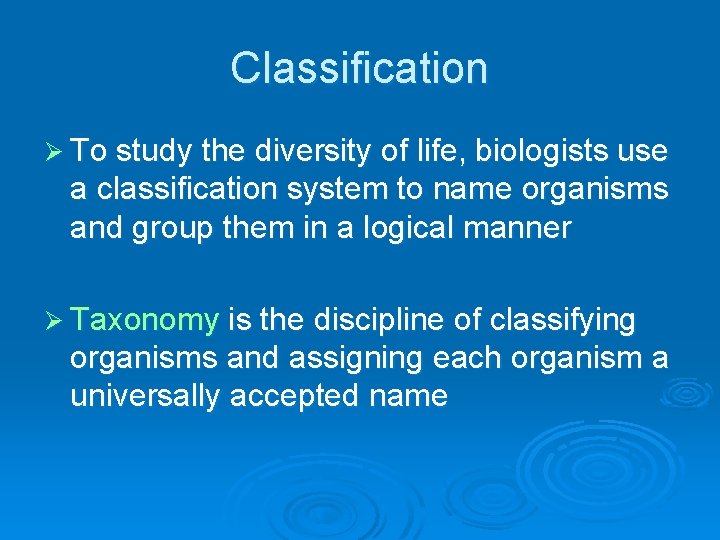 Classification

➢ To study the diversity of life, biologists use a classification system to name organisms and group them in a logical manner

➢ Taxonomy is the discipline of classifying organisms and assigning each organism a universally accepted name